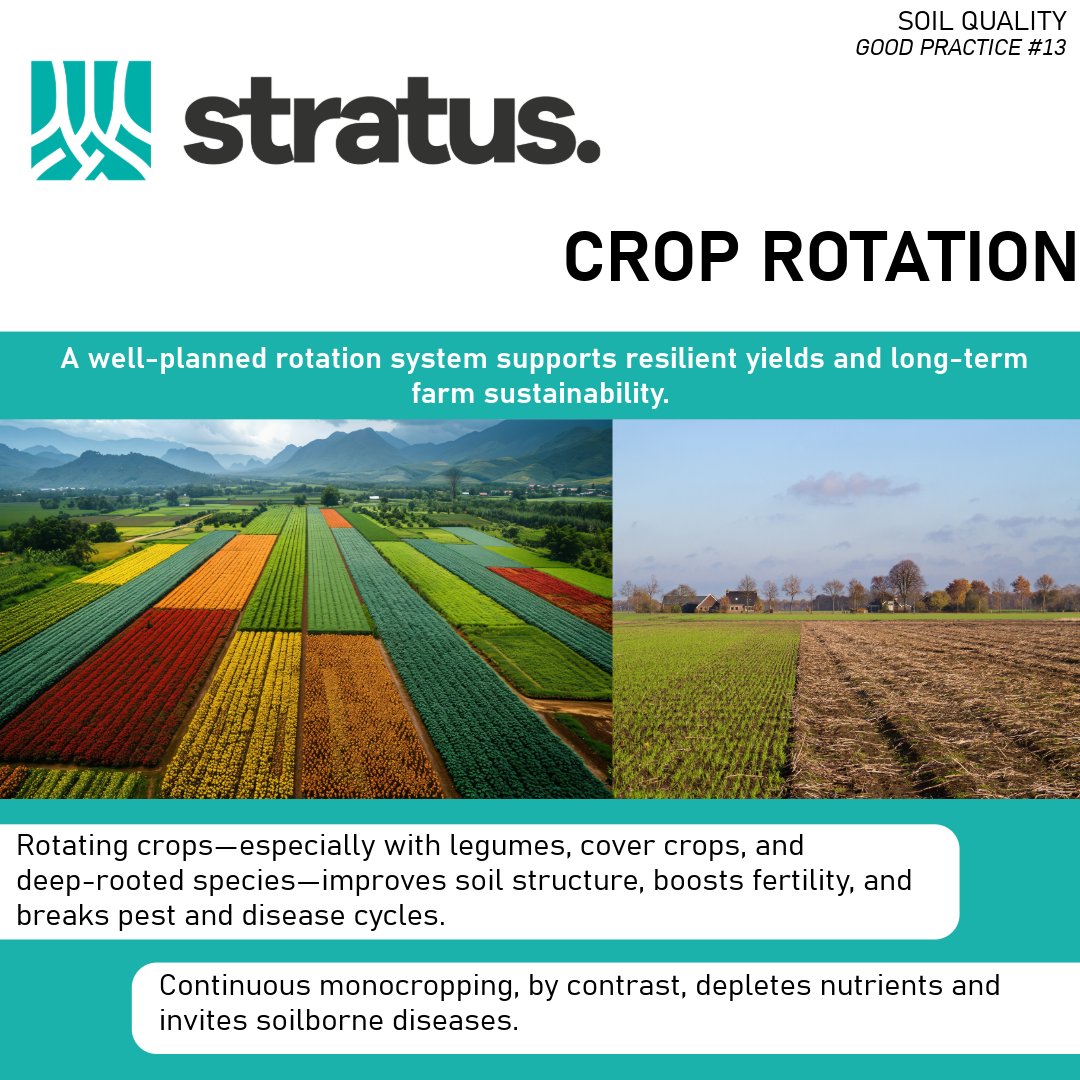 SOIL QUALITY
GOOD PRACTICE #13

stratus.

CROP ROTATION

A well-planned rotation system supports resilient yields and long-term farm sustainability.

Rotating crops—especially with legumes, cover crops, and deep-rooted species—improves soil structure, boosts fertility, and breaks pest and disease cycles.

Continuous monocropping, by contrast, depletes nutrients and invites soilborne diseases.